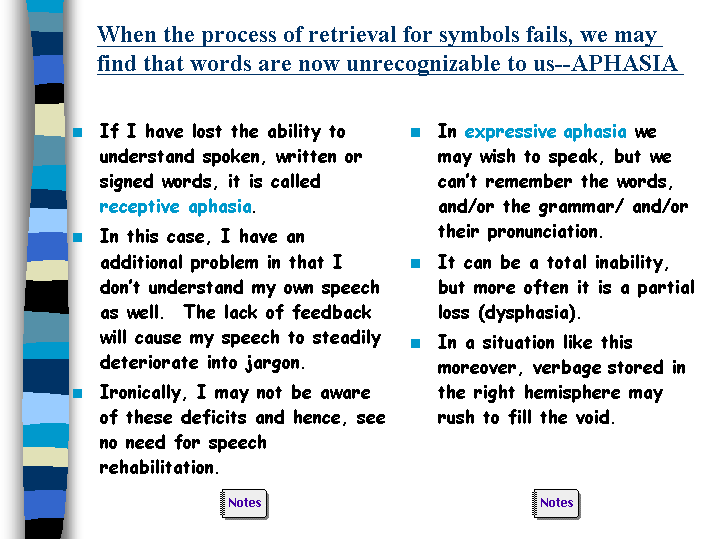 When the process of retrieval for symbols fails, we may find that words are now unrecognizable to us--APHASIA

■ If I have lost the ability to understand spoken, written or signed words, it is called receptive aphasia.

■ In this case, I have an additional problem in that I don't understand my own speech as well. The lack of feedback will cause my speech to steadily deteriorate into jargon.

■ Ironically, I may not be aware of these deficits and hence, see no need for speech rehabilitation.

Notes

■ In expressive aphasia we may wish to speak, but we can't remember the words, and/or the grammar/ and/or their pronunciation.

■ It can be a total inability, but more often it is a partial loss (dysphasia).

■ In a situation like this moreover, verbage stored in the right hemisphere may rush to fill the void.

Notes